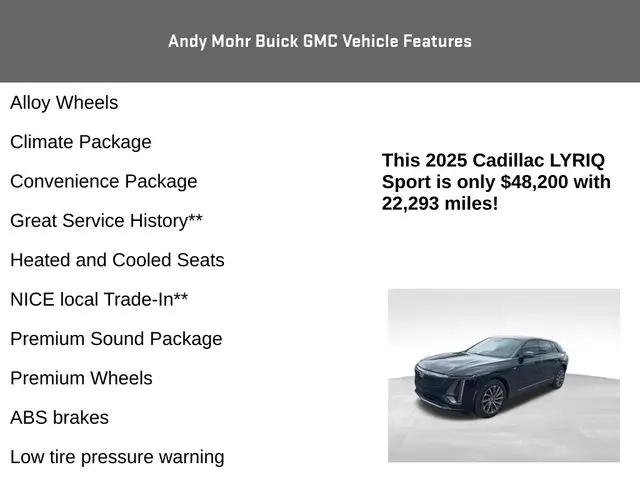 Andy Mohr Buick GMC Vehicle Features

Alloy Wheels

Climate Package

Convenience Package

Great Service History**

Heated and Cooled Seats

NICE local Trade-In**

Premium Sound Package

Premium Wheels

ABS brakes

Low tire pressure warning

This 2025 Cadillac LYRIQ Sport is only $48,200 with 22,293 miles!